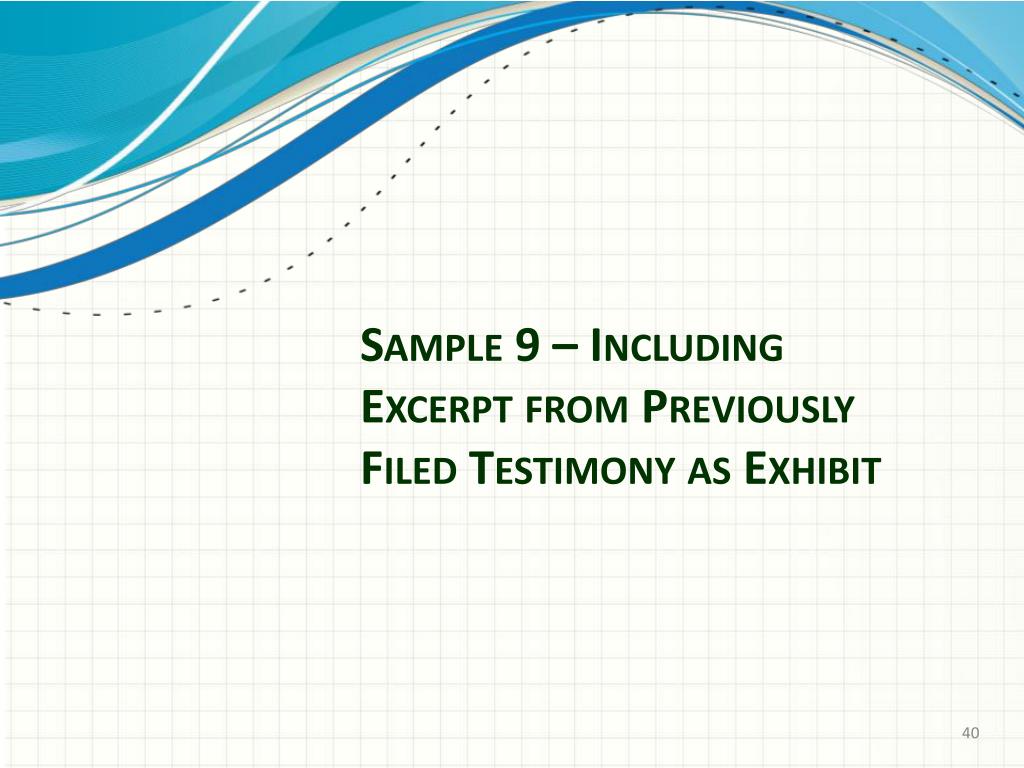 SAMPLE 9 – INCLUDING EXCERPT FROM PREVIOUSLY FILED TESTIMONY AS EXHIBIT

40